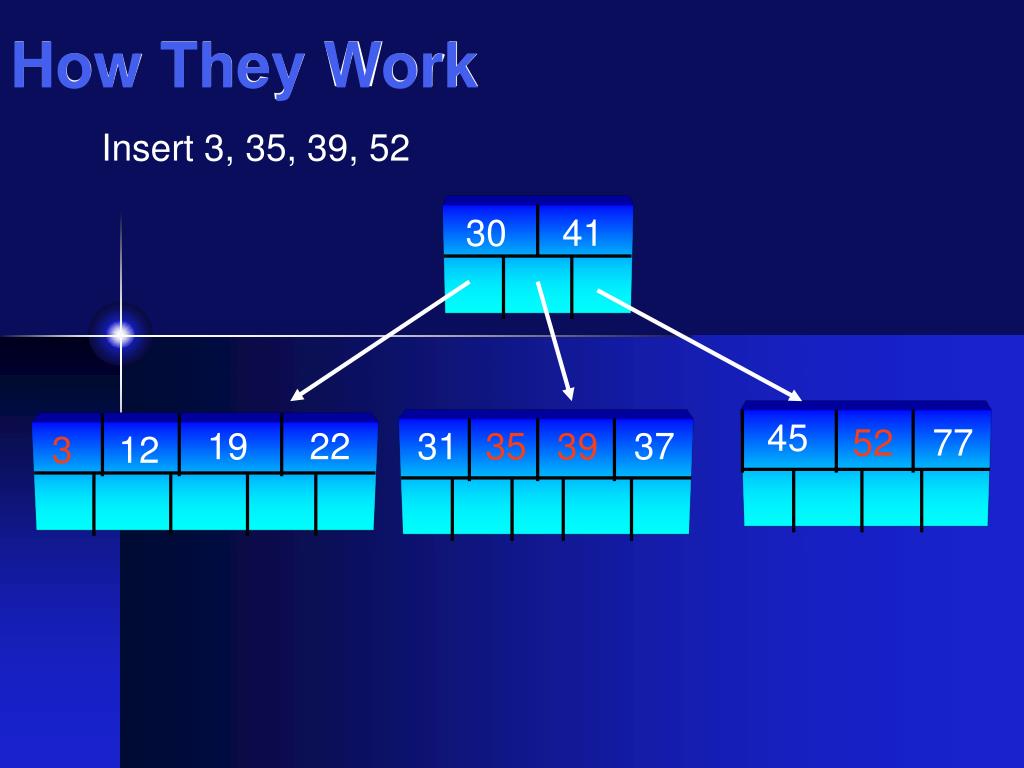 How They Work

Insert 3, 35, 39, 52

30 41

3 12 19 22

31 35 39 37

45 52 77